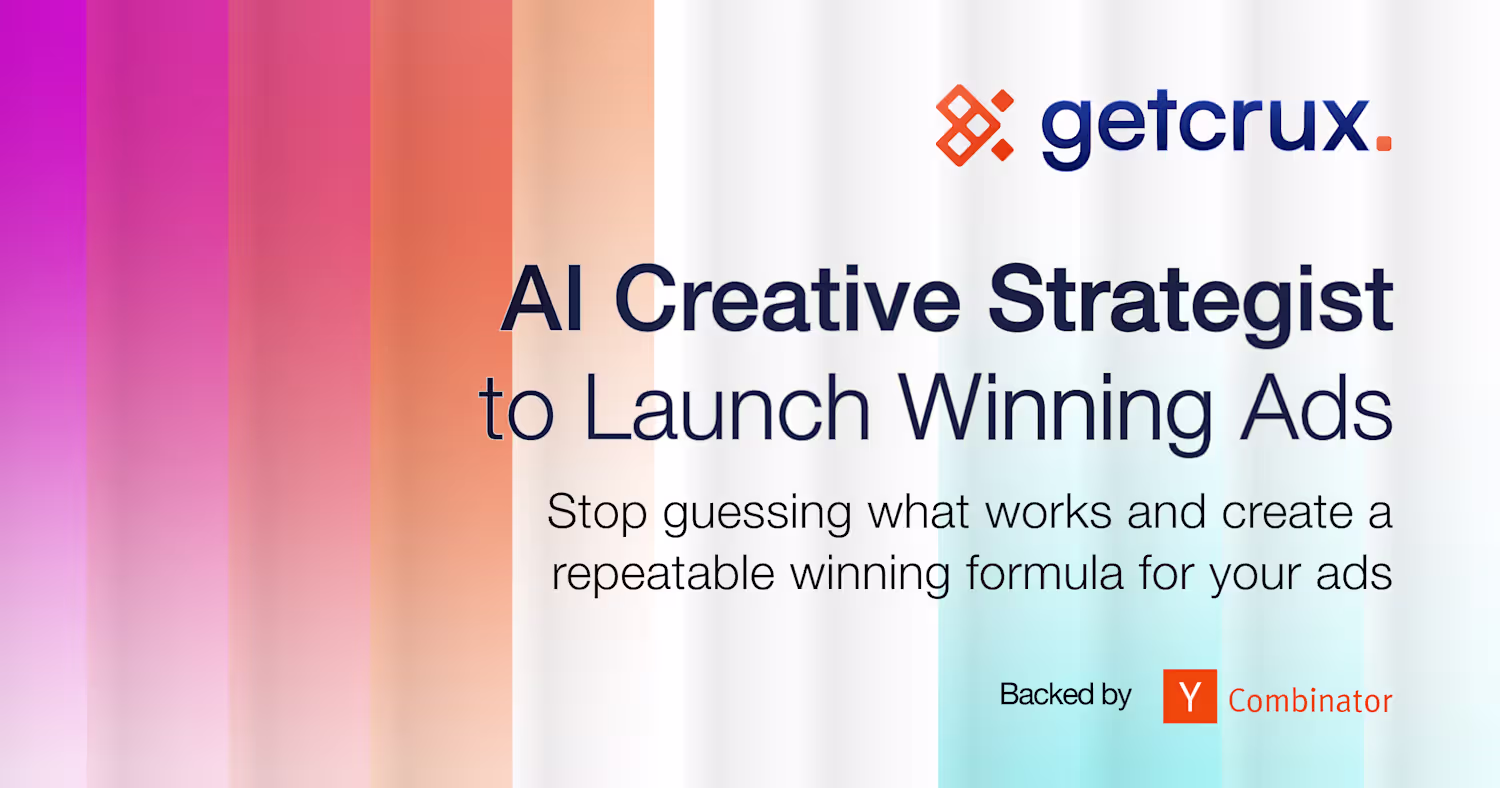 getcrux.

AI Creative Strategist to Launch Winning Ads

Stop guessing what works and create a repeatable winning formula for your ads

Backed by Y Combinator